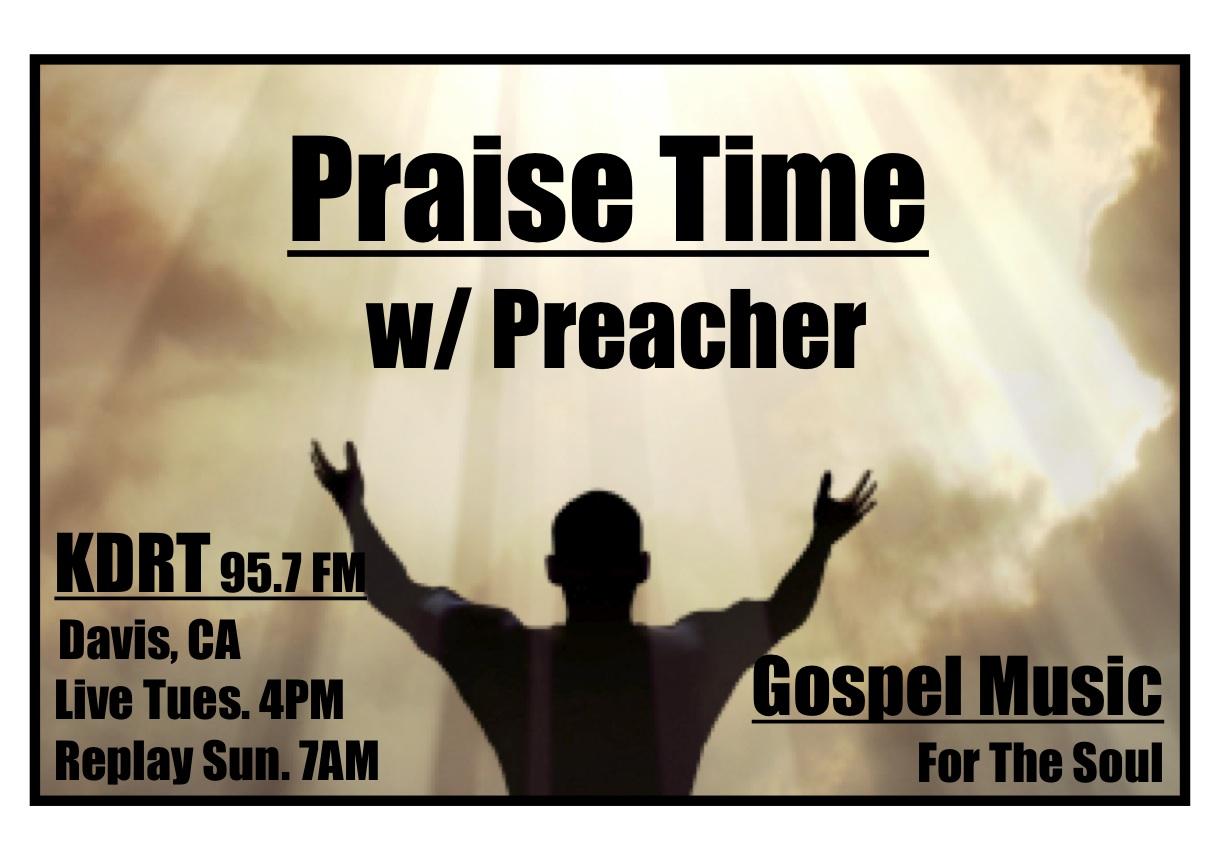 Praise Time
w/ Preacher

KDRT 95.7 FM
Davis, CA
Live Tues. 4PM
Replay Sun. 7AM

Gospel Music
For The Soul